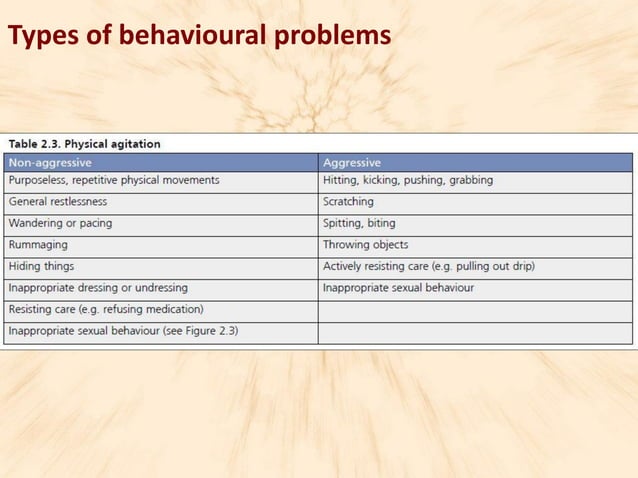 Types of behavioural problems

Table 2.3. Physical agitation

| Non-aggressive | Aggressive |
|---|---|
| Purposeless, repetitive physical movements | Hitting, kicking, pushing, grabbing |
| General restlessness | Scratching |
| Wandering or pacing | Spitting, biting |
| Rummaging | Throwing objects |
| Hiding things | Actively resisting care (e.g. pulling out drip) |
| Inappropriate dressing or undressing | Inappropriate sexual behaviour |
| Resisting care (e.g. refusing medication) | |
| Inappropriate sexual behaviour (see Figure 2.3) | |